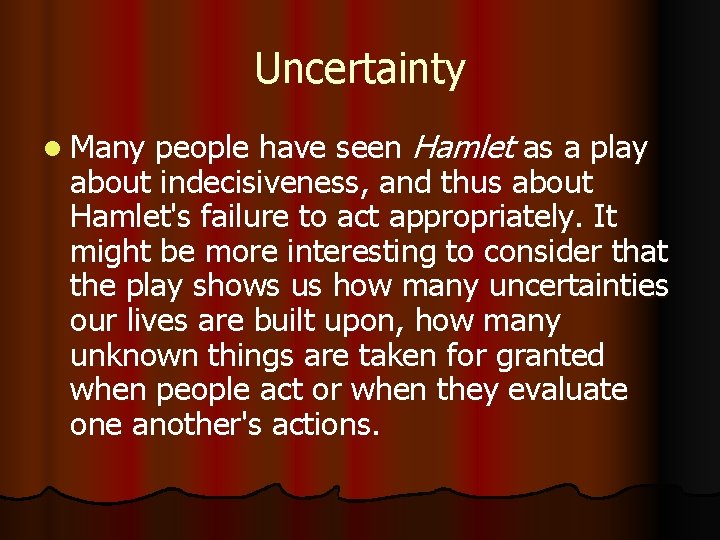 Uncertainty

• Many people have seen Hamlet as a play about indecisiveness, and thus about Hamlet's failure to act appropriately. It might be more interesting to consider that the play shows us how many uncertainties our lives are built upon, how many unknown things are taken for granted when people act or when they evaluate one another's actions.